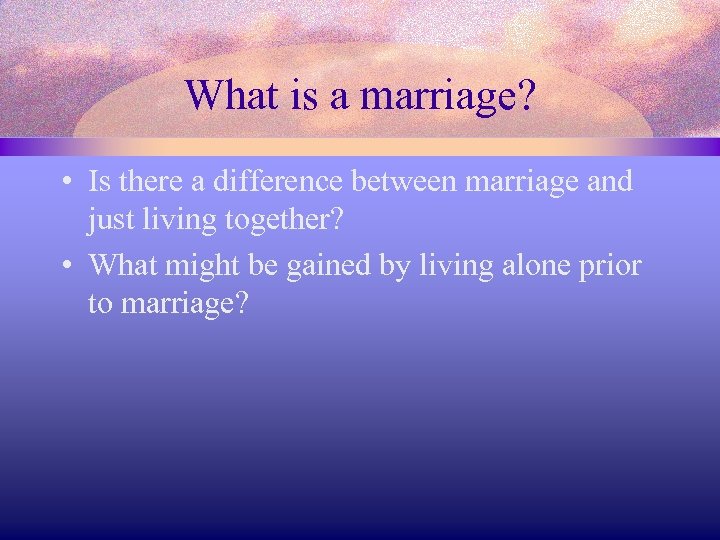 What is a marriage?

• Is there a difference between marriage and just living together?

• What might be gained by living alone prior to marriage?